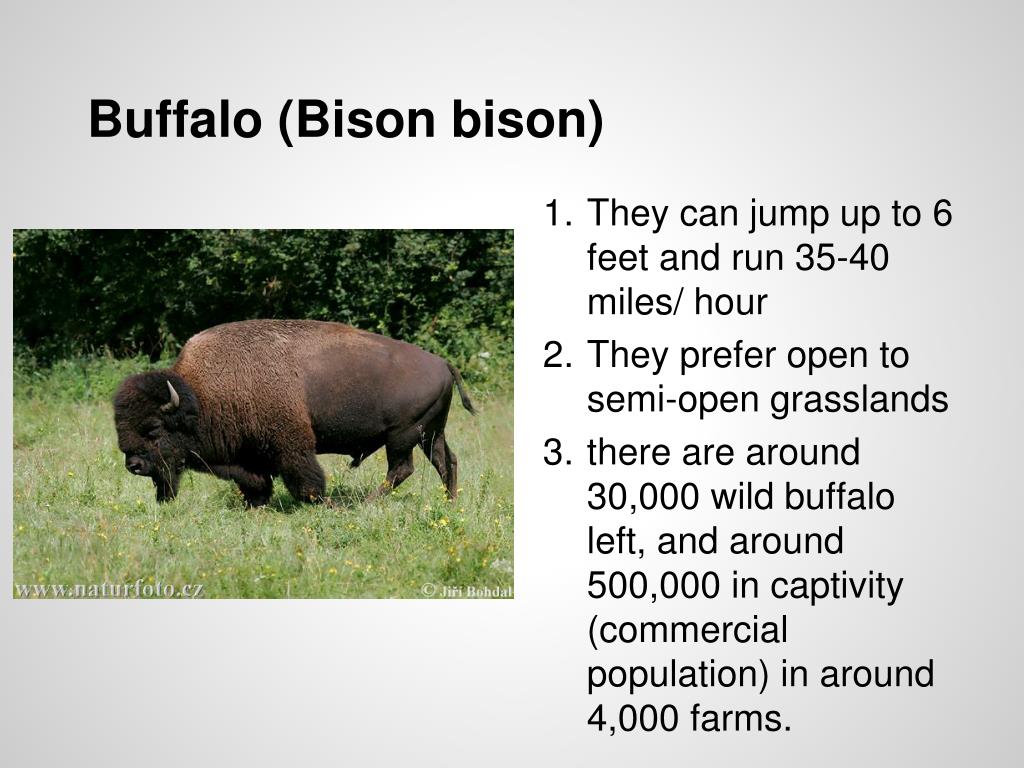 Buffalo (Bison bison)

www.naturfoto.cz © Jiří Bohdal

1. They can jump up to 6 feet and run 35-40 miles/ hour
2. They prefer open to semi-open grasslands
3. there are around 30,000 wild buffalo left, and around 500,000 in captivity (commercial population) in around 4,000 farms.